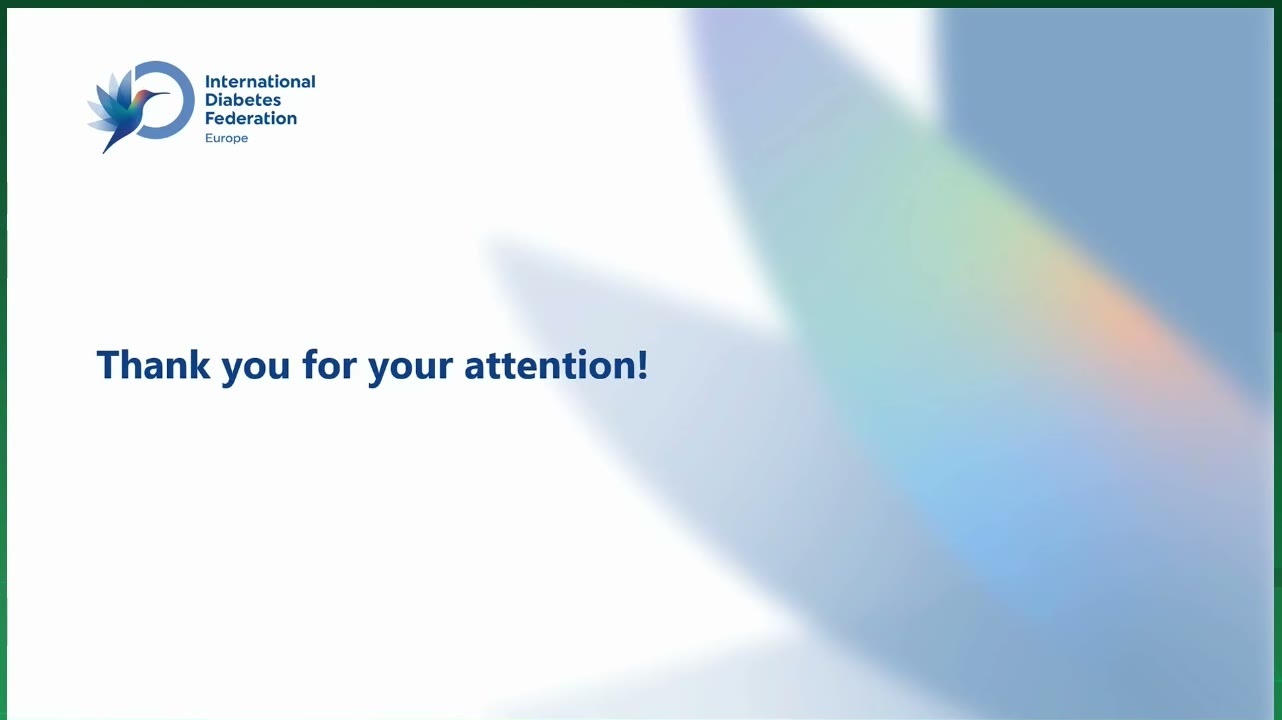 International Diabetes Federation
Europe

Thank you for your attention!